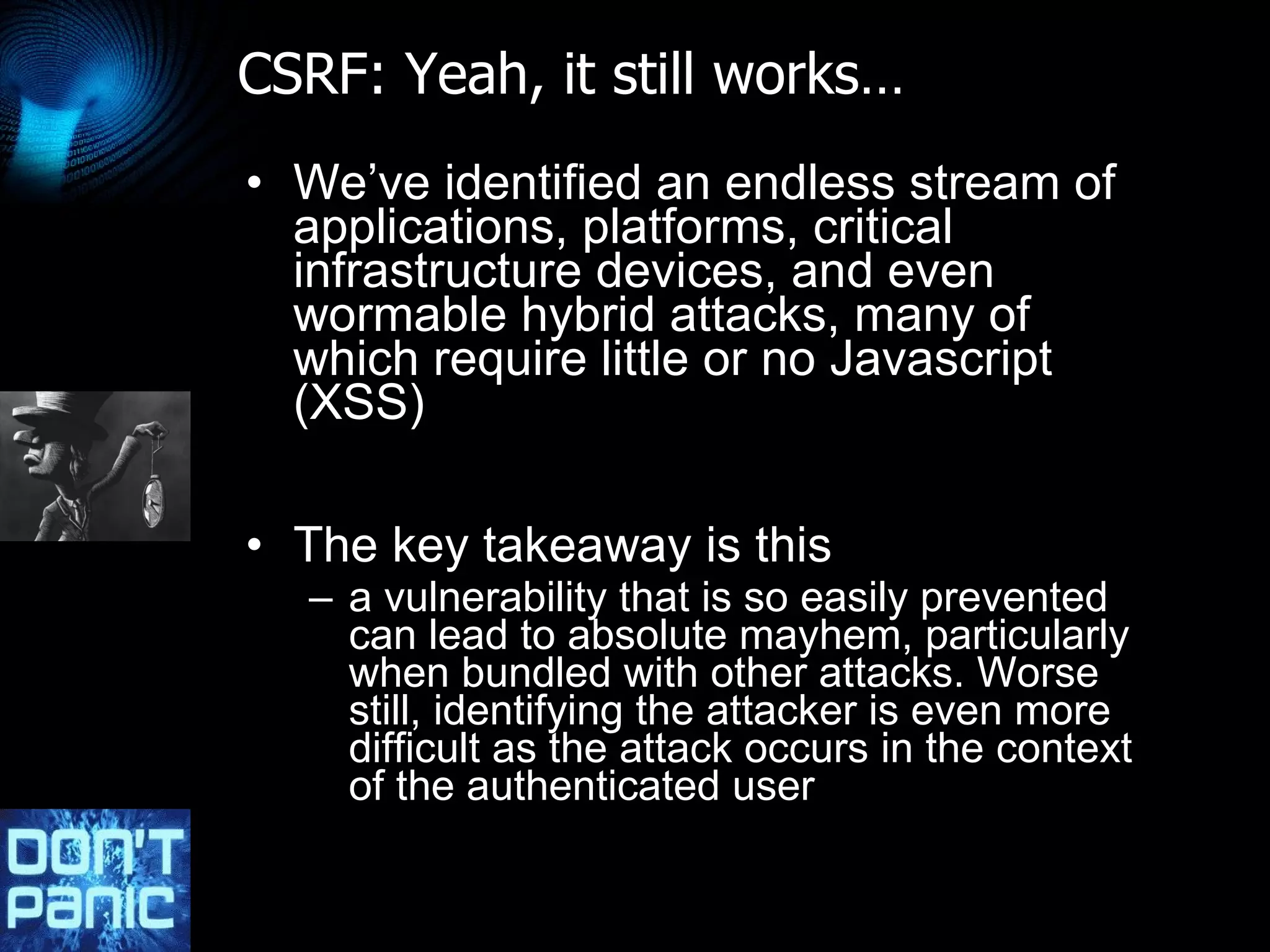 CSRF: Yeah, it still works…

• We've identified an endless stream of applications, platforms, critical infrastructure devices, and even wormable hybrid attacks, many of which require little or no Javascript (XSS)

• The key takeaway is this
– a vulnerability that is so easily prevented can lead to absolute mayhem, particularly when bundled with other attacks. Worse still, identifying the attacker is even more difficult as the attack occurs in the context of the authenticated user

DON'T PANIC